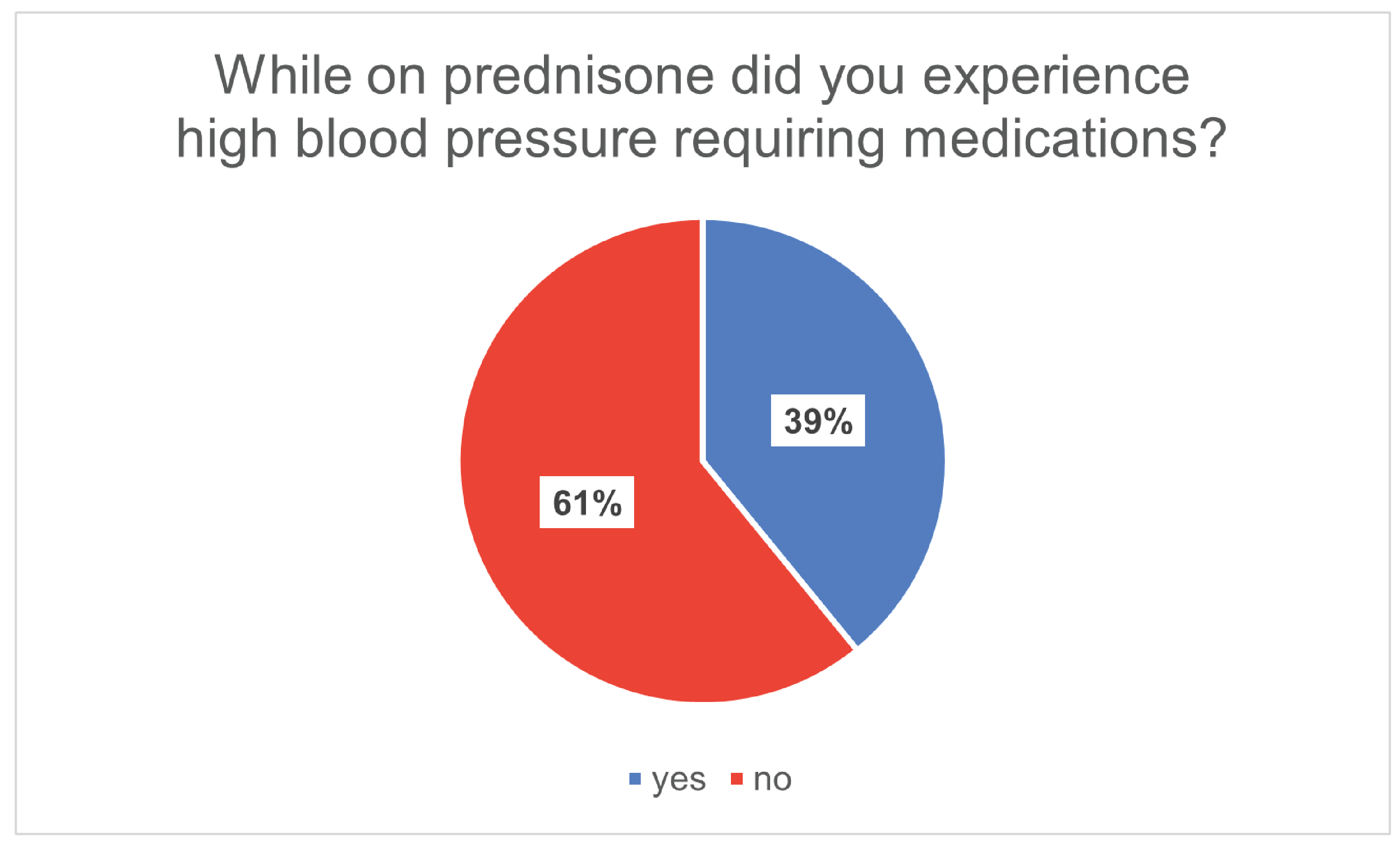 While on prednisone did you experience high blood pressure requiring medications?

39%

61%

yes no